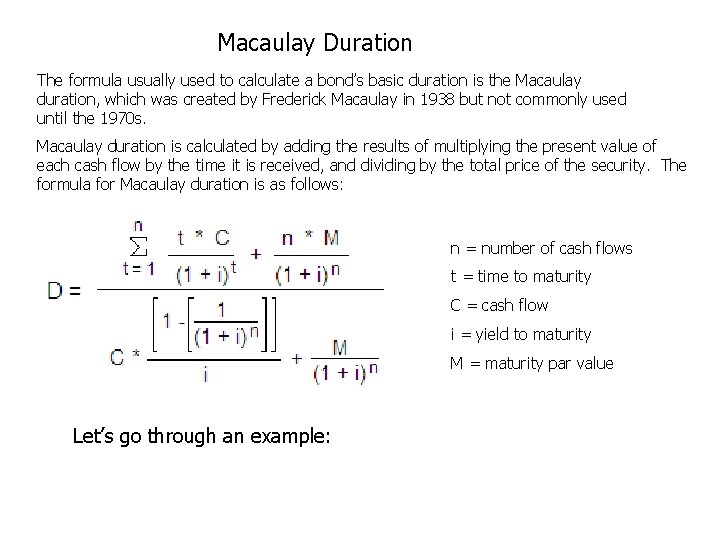 Macaulay Duration

The formula usually used to calculate a bond's basic duration is the Macaulay duration, which was created by Frederick Macaulay in 1938 but not commonly used until the 1970s.

Macaulay duration is calculated by adding the results of multiplying the present value of each cash flow by the time it is received, and dividing by the total price of the security. The formula for Macaulay duration is as follows:

$D = \frac{\sum_{t=1}^{n} \frac{t * C}{(1+i)^t} + \frac{n * M}{(1+i)^n}}{C * \frac{\left[1 - \left[\frac{1}{(1+i)^n}\right]\right]}{i} + \frac{M}{(1+i)^n}}$

n = number of cash flows

t = time to maturity

C = cash flow

i = yield to maturity

M = maturity par value

Let's go through an example: